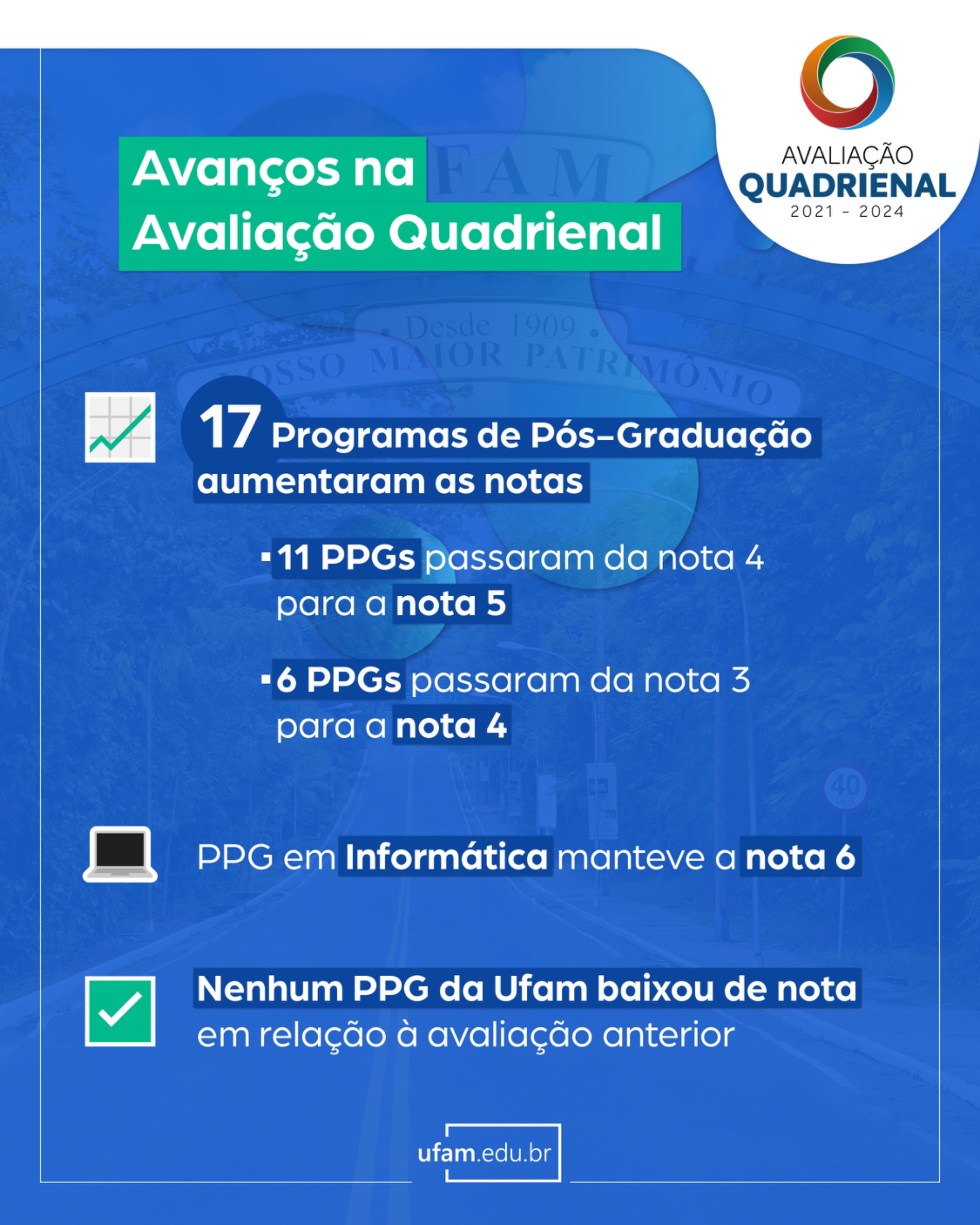 AVALIAÇÃO
QUADRIENAL
2021 - 2024

Avanços na Avaliação Quadrienal

UFAM
• Desde 1909 •
NOSSO MAIOR PATRIMÔNIO

17 Programas de Pós-Graduação aumentaram as notas

▪ 11 PPGs passaram da nota 4 para a nota 5

▪ 6 PPGs passaram da nota 3 para a nota 4

40

PPG em Informática manteve a nota 6

Nenhum PPG da Ufam baixou de nota em relação à avaliação anterior

ufam.edu.br